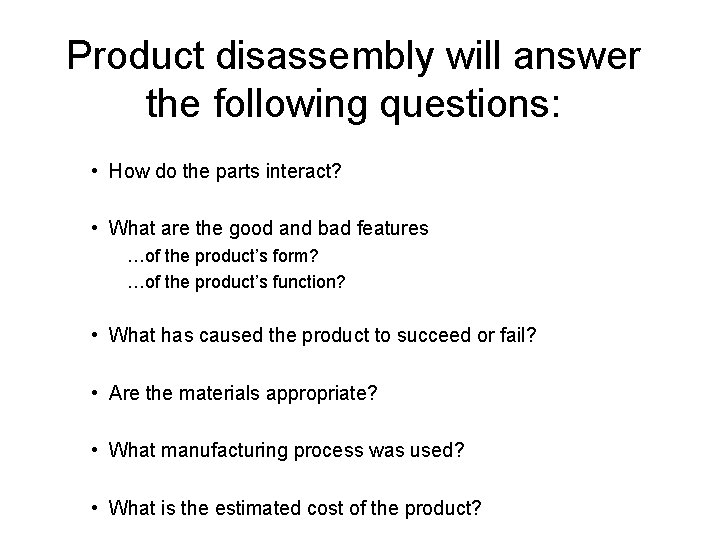 Product disassembly will answer the following questions:

• How do the parts interact?

• What are the good and bad features
…of the product's form?
…of the product's function?

• What has caused the product to succeed or fail?

• Are the materials appropriate?

• What manufacturing process was used?

• What is the estimated cost of the product?